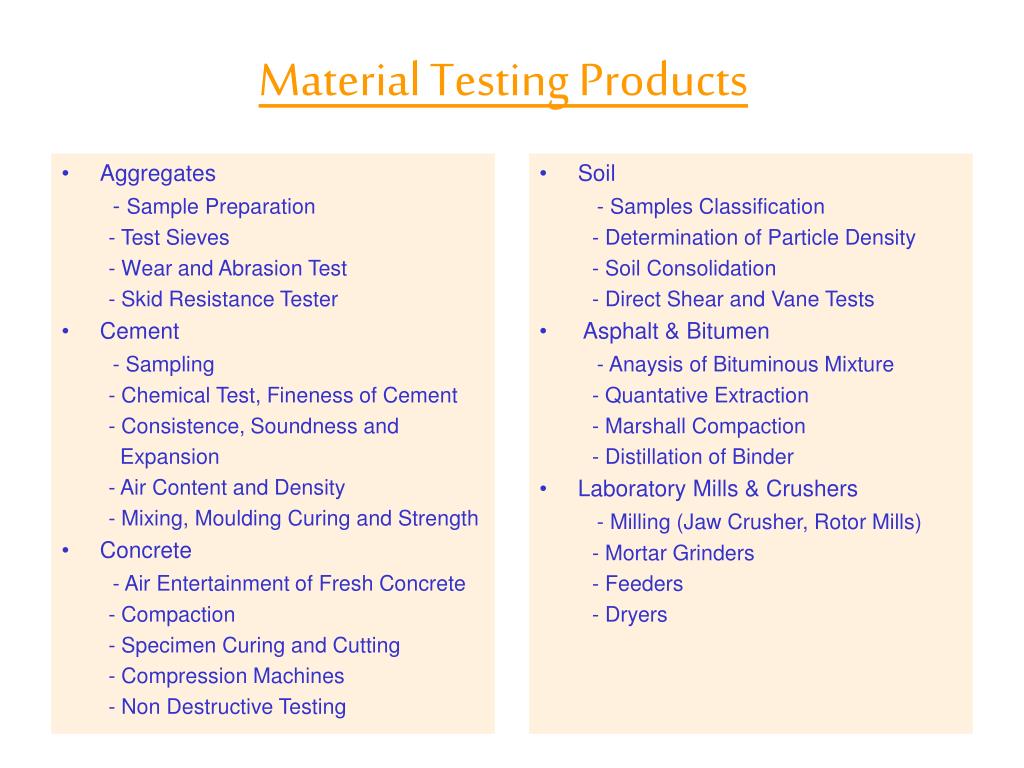 Material Testing Products

• Aggregates
- Sample Preparation
- Test Sieves
- Wear and Abrasion Test
- Skid Resistance Tester
• Cement
- Sampling
- Chemical Test, Fineness of Cement
- Consistence, Soundness and Expansion
- Air Content and Density
- Mixing, Moulding Curing and Strength
• Concrete
- Air Entertainment of Fresh Concrete
- Compaction
- Specimen Curing and Cutting
- Compression Machines
- Non Destructive Testing

• Soil
- Samples Classification
- Determination of Particle Density
- Soil Consolidation
- Direct Shear and Vane Tests
• Asphalt & Bitumen
- Anaysis of Bituminous Mixture
- Quantative Extraction
- Marshall Compaction
- Distillation of Binder
• Laboratory Mills & Crushers
- Milling (Jaw Crusher, Rotor Mills)
- Mortar Grinders
- Feeders
- Dryers